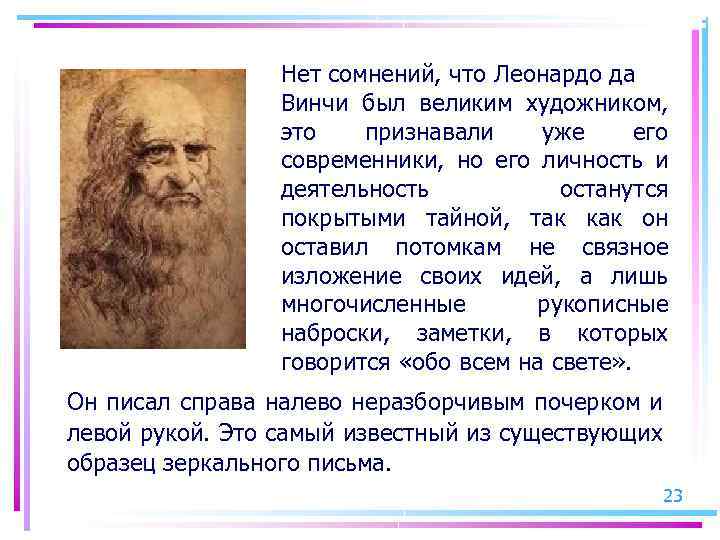 Нет сомнений, что Леонардо да Винчи был великим художником, это признавали уже его современники, но его личность и деятельность останутся покрытыми тайной, так как он оставил потомкам не связное изложение своих идей, а лишь многочисленные рукописные наброски, заметки, в которых говорится «обо всем на свете».

Он писал справа налево неразборчивым почерком и левой рукой. Это самый известный из существующих образец зеркального письма.

23